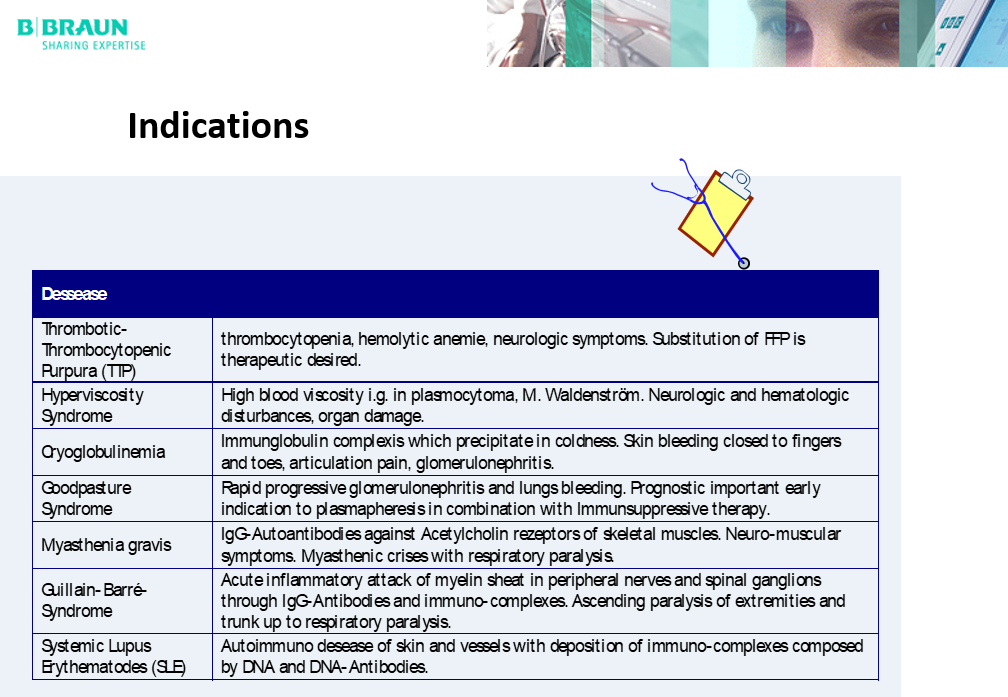 B|BRAUN
SHARING EXPERTISE

Indications

| Dessease | |
|---|---|
| Thrombotic-Thrombocytopenic Purpura (TTP) | thrombocytopenia, hemolytic anemie, neurologic symptoms. Substitution of FFP is therapeutic desired. |
| Hyperviscosity Syndrome | High blood viscosity i.g. in plasmocytoma, M. Waldenström. Neurologic and hematologic disturbances, organ damage. |
| Cryoglobulinemia | Immunglobulin complexis which precipitate in coldness. Skin bleeding closed to fingers and toes, articulation pain, glomerulonephritis. |
| Goodpasture Syndrome | Rapid progressive glomerulonephritis and lungs bleeding. Prognostic important early indication to plasmapheresis in combination with Immunsuppressive therapy. |
| Myasthenia gravis | IgG-Autoantibodies against Acetylcholin rezeptors of skeletal muscles. Neuro-muscular symptoms. Myasthenic crises with respiratory paralysis. |
| Guillain-Barré-Syndrome | Acute inflammatory attack of myelin sheat in peripheral nerves and spinal ganglions through IgG-Antibodies and immuno-complexes. Ascending paralysis of extremities and trunk up to respiratory paralysis. |
| Systemic Lupus Erythematodes (SLE) | Autoimmuno desease of skin and vessels with deposition of immuno-complexes composed by DNA and DNA-Antibodies. |